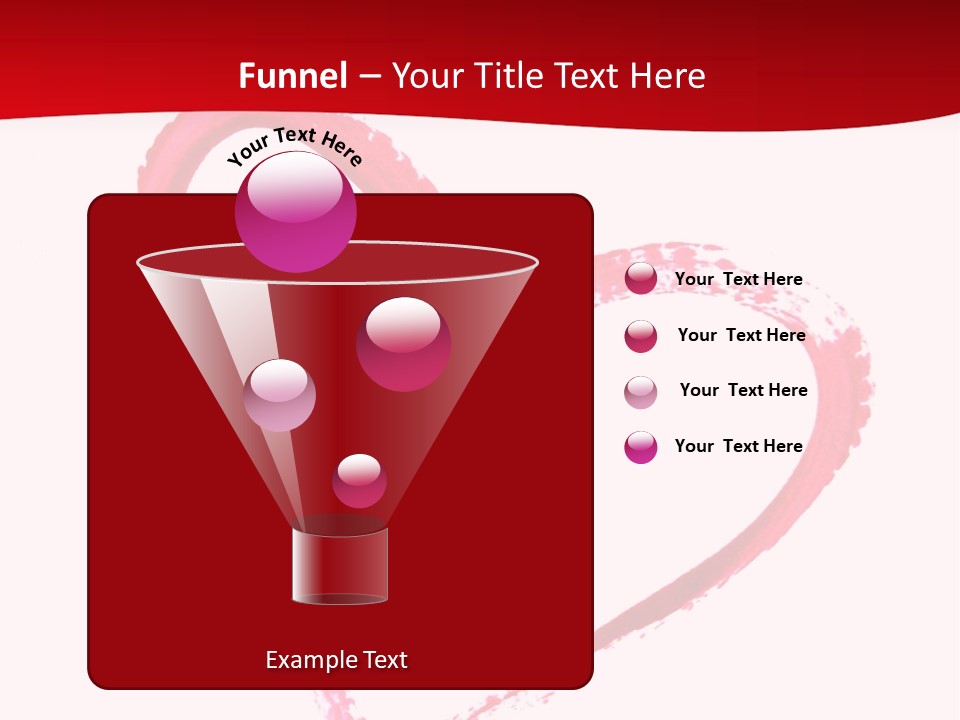 Funnel – Your Title Text Here

Your Text Here

Your Text Here

Your Text Here

Your Text Here

Your Text Here

Example Text